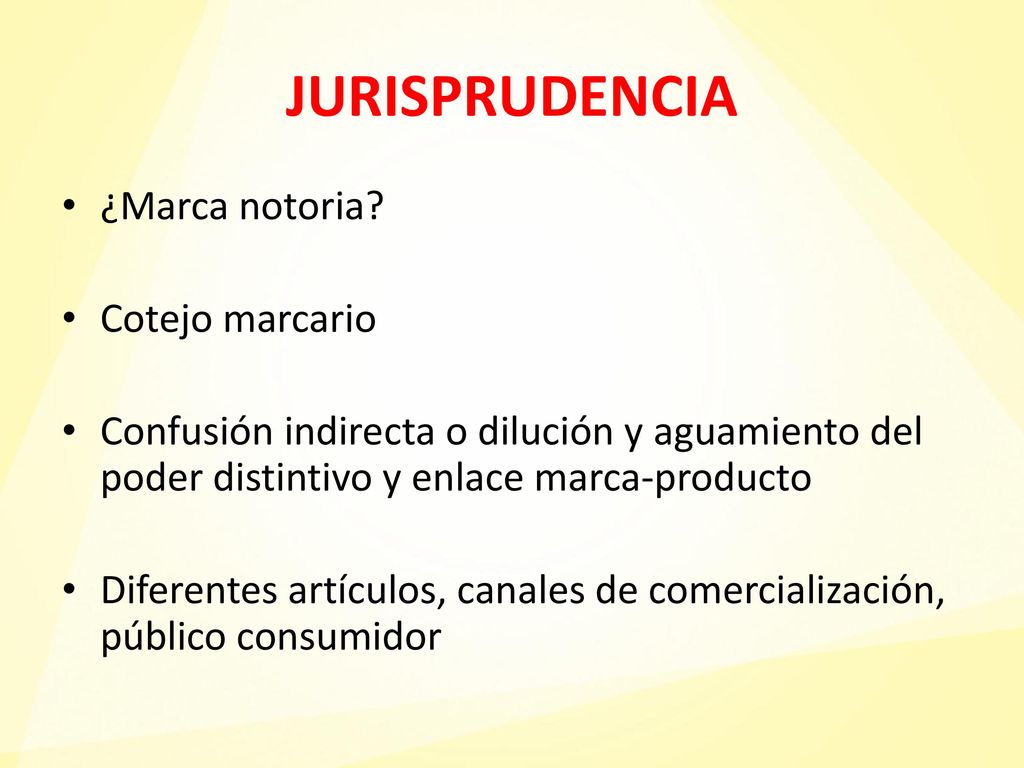 JURISPRUDENCIA

• ¿Marca notoria?

• Cotejo marcario

• Confusión indirecta o dilución y aguamiento del poder distintivo y enlace marca-producto

• Diferentes artículos, canales de comercialización, público consumidor